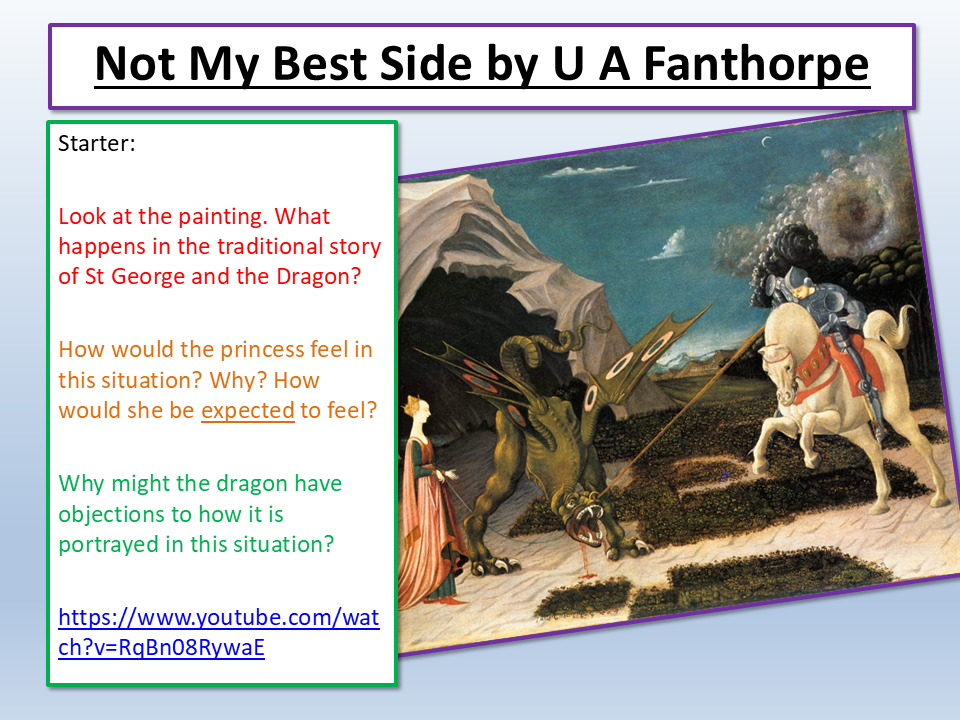 Not My Best Side by U A Fanthorpe

Starter:

Look at the painting. What happens in the traditional story of St George and the Dragon?

How would the princess feel in this situation? Why? How would she be expected to feel?

Why might the dragon have objections to how it is portrayed in this situation?

https://www.youtube.com/watch?v=RqBn08RywaE